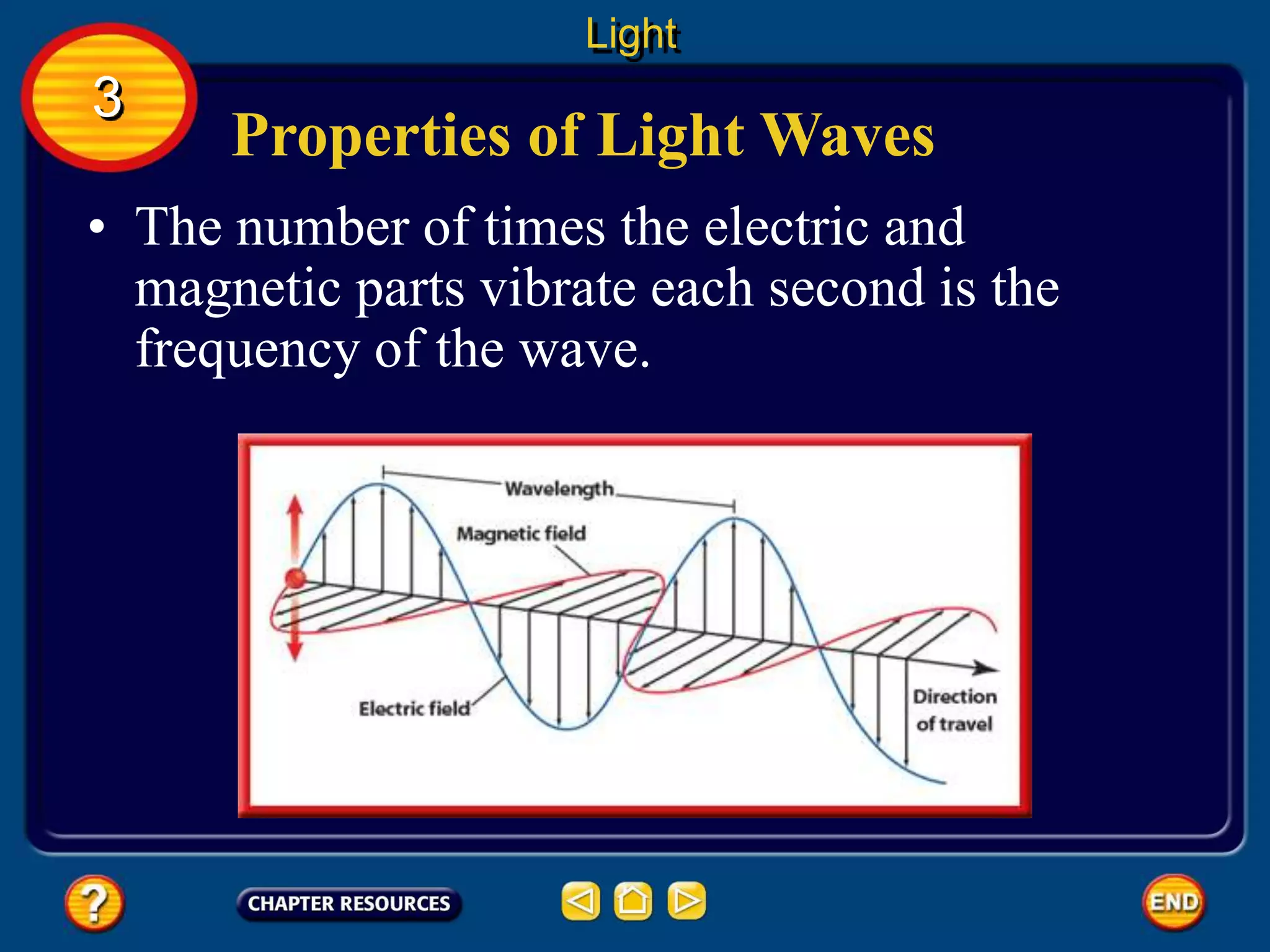 Light

3

Properties of Light Waves

• The number of times the electric and magnetic parts vibrate each second is the frequency of the wave.

Wavelength

Magnetic field

Electric field

Direction of travel

?

CHAPTER RESOURCES

END